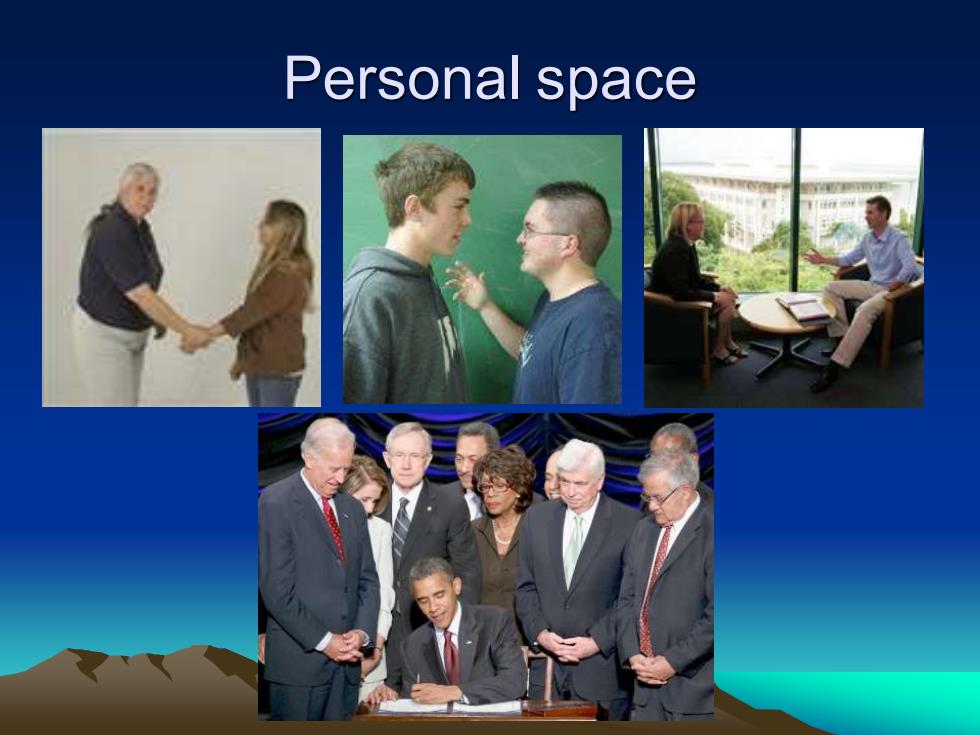 Personal space